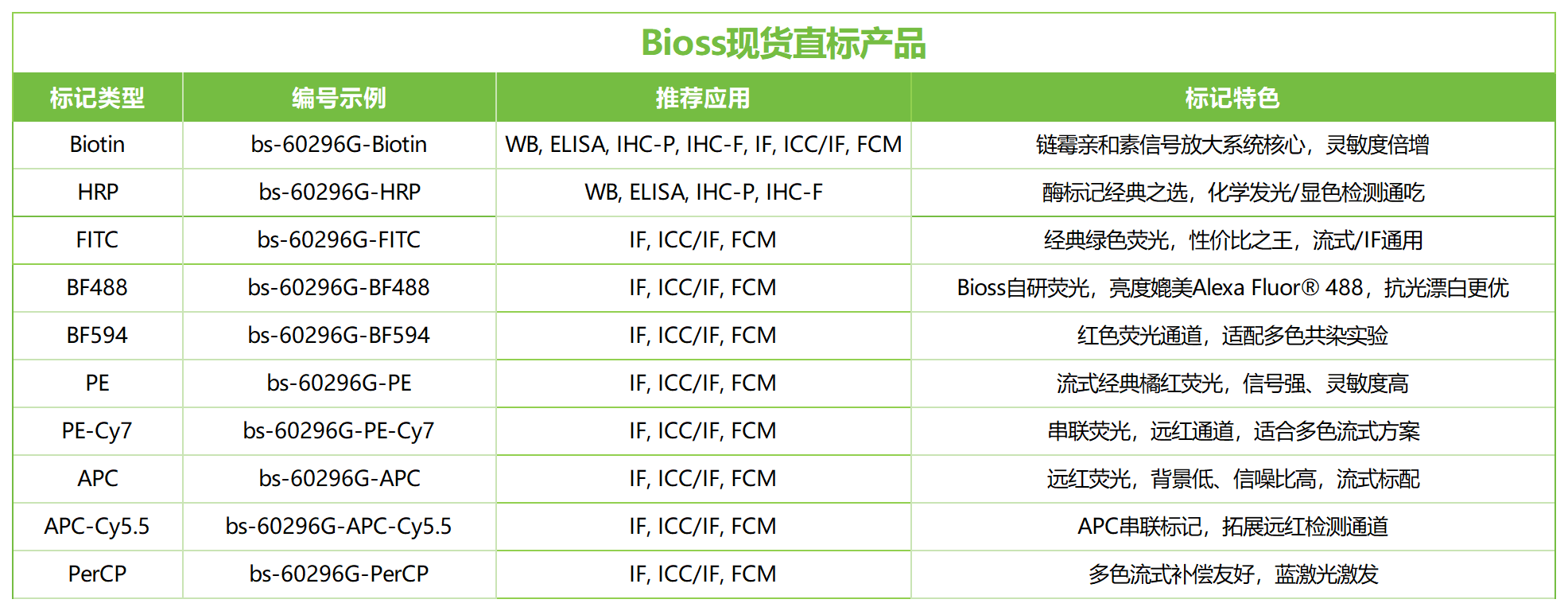 Bioss现货直标产品

| 标记类型 | 编号示例 | 推荐应用 | 标记特色 |
|---|---|---|---|
| Biotin | bs-60296G-Biotin | WB, ELISA, IHC-P, IHC-F, IF, ICC/IF, FCM | 链霉亲和素信号放大系统核心，灵敏度倍增 |
| HRP | bs-60296G-HRP | WB, ELISA, IHC-P, IHC-F | 酶标记经典之选，化学发光/显色检测通吃 |
| FITC | bs-60296G-FITC | IF, ICC/IF, FCM | 经典绿色荧光，性价比之王，流式/IF通用 |
| BF488 | bs-60296G-BF488 | IF, ICC/IF, FCM | Bioss自研荧光，亮度媲美Alexa Fluor® 488，抗光漂白更优 |
| BF594 | bs-60296G-BF594 | IF, ICC/IF, FCM | 红色荧光通道，适配多色共染实验 |
| PE | bs-60296G-PE | IF, ICC/IF, FCM | 流式经典橘红荧光，信号强、灵敏度高 |
| PE-Cy7 | bs-60296G-PE-Cy7 | IF, ICC/IF, FCM | 串联荧光，远红通道，适合多色流式方案 |
| APC | bs-60296G-APC | IF, ICC/IF, FCM | 远红荧光，背景低、信噪比高，流式标配 |
| APC-Cy5.5 | bs-60296G-APC-Cy5.5 | IF, ICC/IF, FCM | APC串联标记，拓展远红检测通道 |
| PerCP | bs-60296G-PerCP | IF, ICC/IF, FCM | 多色流式补偿友好，蓝激光激发 |